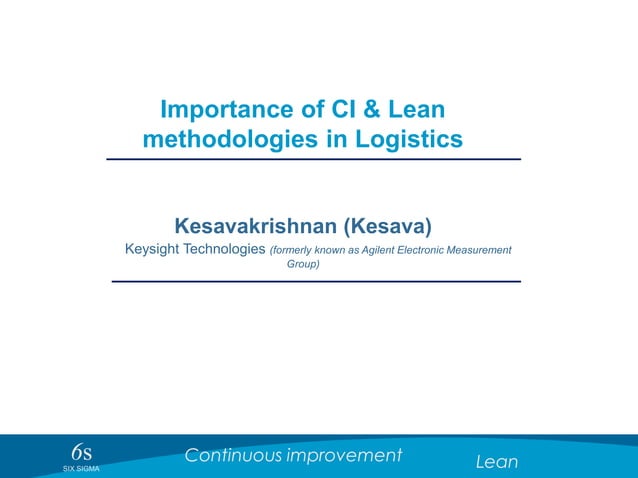 Importance of CI & Lean methodologies in Logistics

Kesavakrishnan (Kesava)

Keysight Technologies (formerly known as Agilent Electronic Measurement Group)

6s
SIX SIGMA

Continuous improvement

Lean